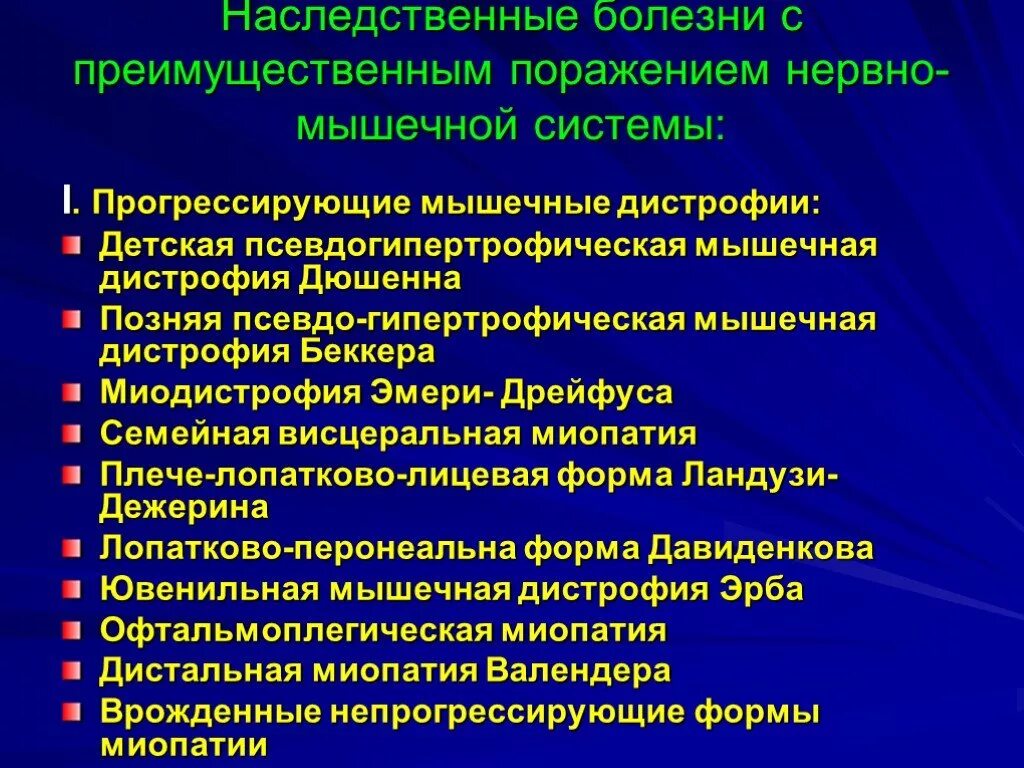 Наследственные болезни с преимущественным поражением нервно-мышечной системы:

I. Прогрессирующие мышечные дистрофии:

Детская псевдогипертрофическая мышечная дистрофия Дюшенна

Позняя псевдо-гипертрофическая мышечная дистрофия Беккера

Миодистрофия Эмери- Дрейфуса

Семейная висцеральная миопатия

Плече-лопатково-лицевая форма Ландузи-Дежерина

Лопатково-перонеальна форма Давиденкова

Ювенильная мышечная дистрофия Эрба

Офтальмоплегическая миопатия

Дистальная миопатия Валендера

Врожденные непрогрессирующие формы миопатии